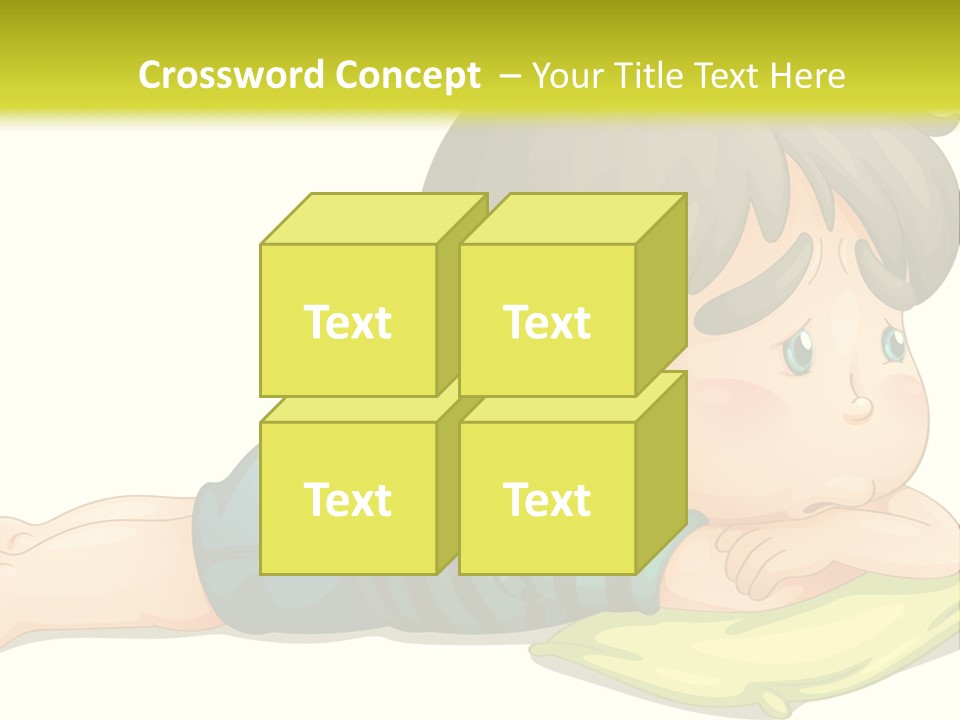 Crossword Concept – Your Title Text Here

Text

Text

Text

Text